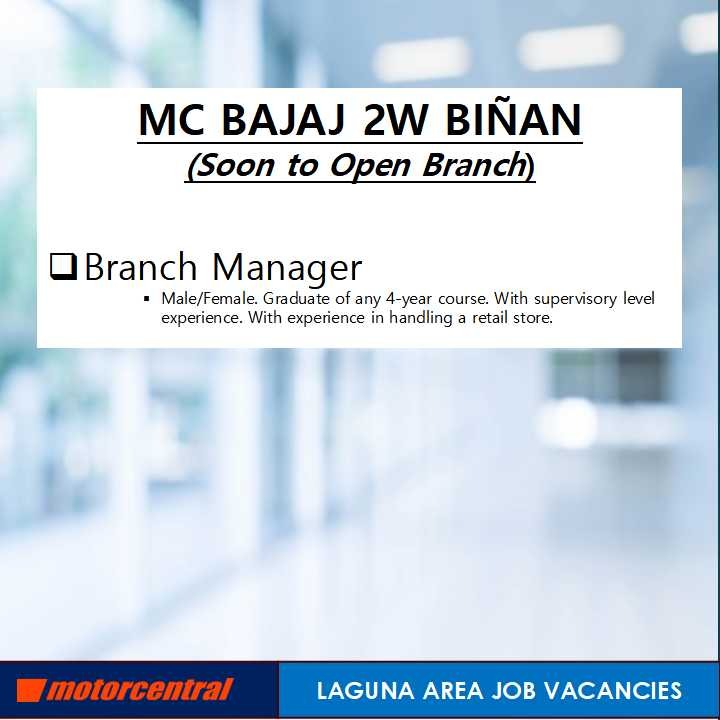 MC BAJAJ 2W BIÑAN
(Soon to Open Branch)

❑ Branch Manager

▪ Male/Female. Graduate of any 4-year course. With supervisory level experience. With experience in handling a retail store.

motorcentral

LAGUNA AREA JOB VACANCIES